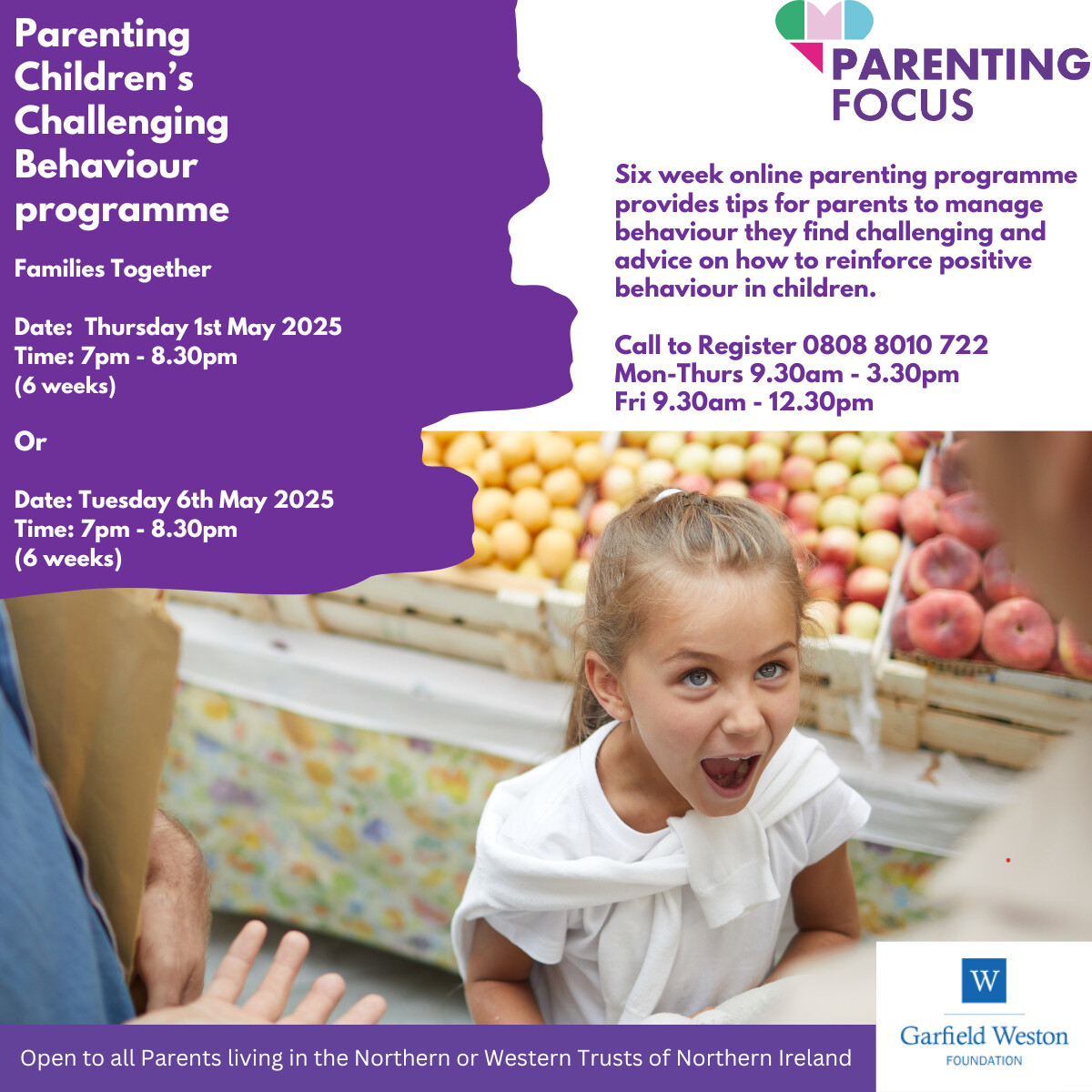 Parenting Children's Challenging Behaviour programme

Families Together

Date: Thursday 1st May 2025
Time: 7pm - 8.30pm
(6 weeks)

Or

Date: Tuesday 6th May 2025
Time: 7pm - 8.30pm
(6 weeks)

PARENTING FOCUS

Six week online parenting programme provides tips for parents to manage behaviour they find challenging and advice on how to reinforce positive behaviour in children.

Call to Register 0808 8010 722
Mon-Thurs 9.30am - 3.30pm
Fri 9.30am - 12.30pm

W
Garfield Weston
FOUNDATION

Open to all Parents living in the Northern or Western Trusts of Northern Ireland